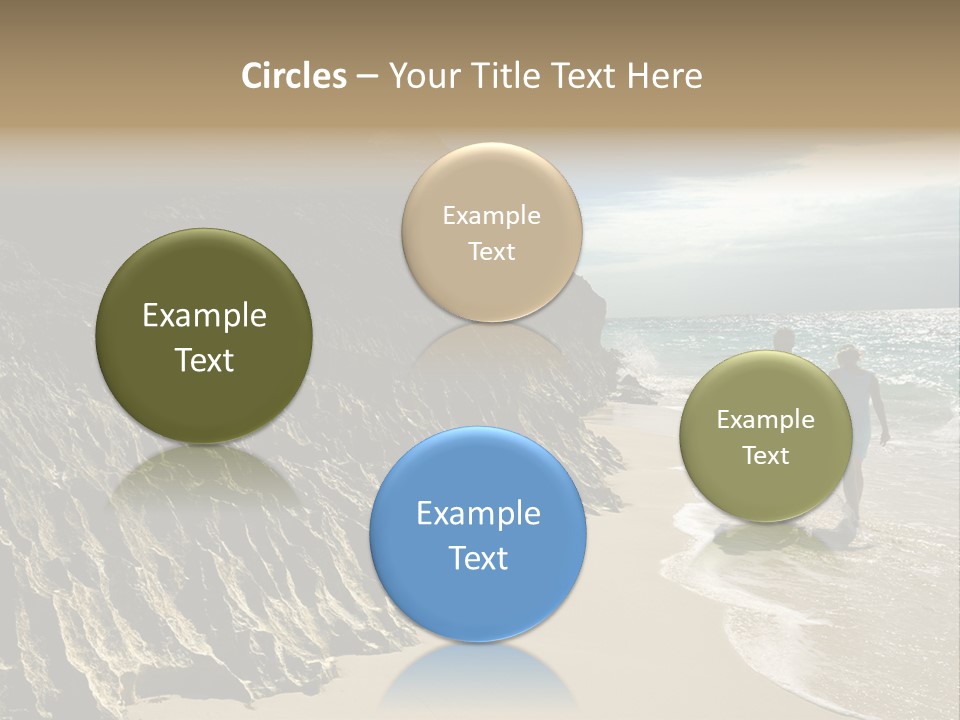 Circles – Your Title Text Here

Example Text

Example Text

Example Text

Example Text